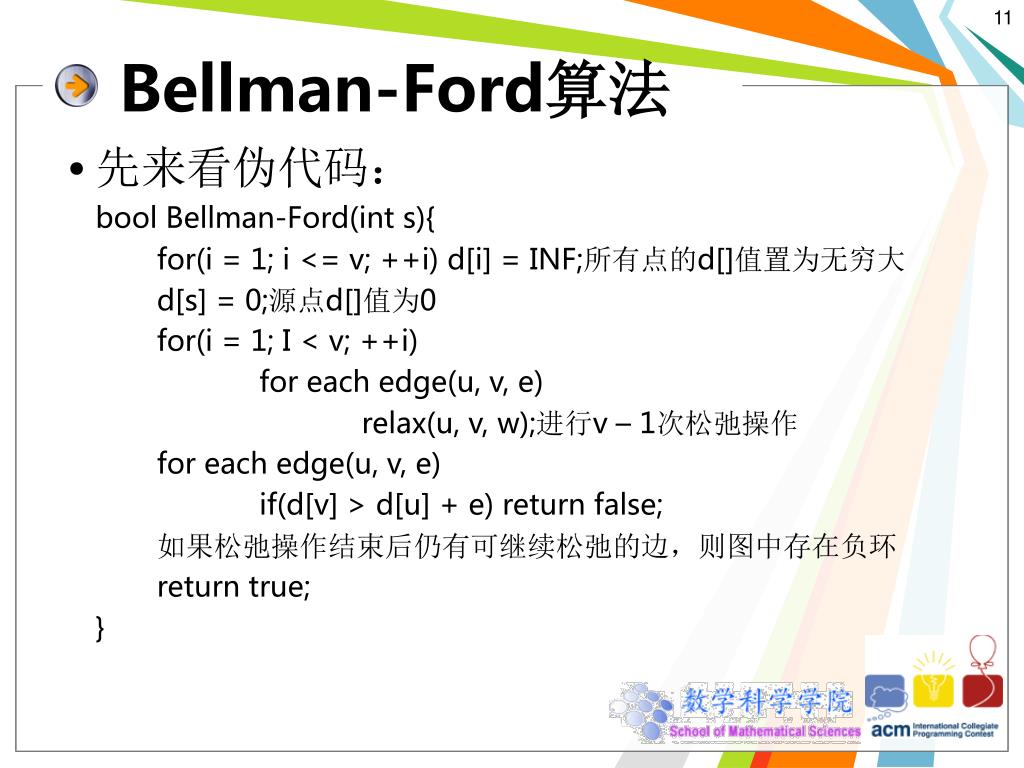 11

Bellman-Ford算法

• 先来看伪代码：

bool Bellman-Ford(int s){
for(i = 1; i <= v; ++i) d[i] = INF;所有点的d[]值置为无穷大
d[s] = 0;源点d[]值为0
for(i = 1; I < v; ++i)
for each edge(u, v, e)
relax(u, v, w);进行v – 1次松弛操作
for each edge(u, v, e)
if(d[v] > d[u] + e) return false;
如果松弛操作结束后仍有可继续松弛的边，则图中存在负环
return true;
}

数学科学学院
School of Mathematical Sciences

acm International Collegiate Programming Contest